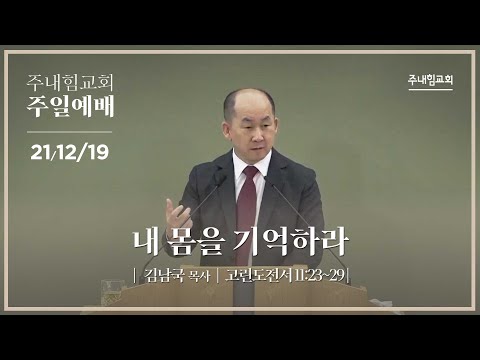 주내힘교회
주일예배

21/12/19

주내힘교회

내 몸을 기억하라

| 김남국 목사 | 고린도전서 11:23~29 |